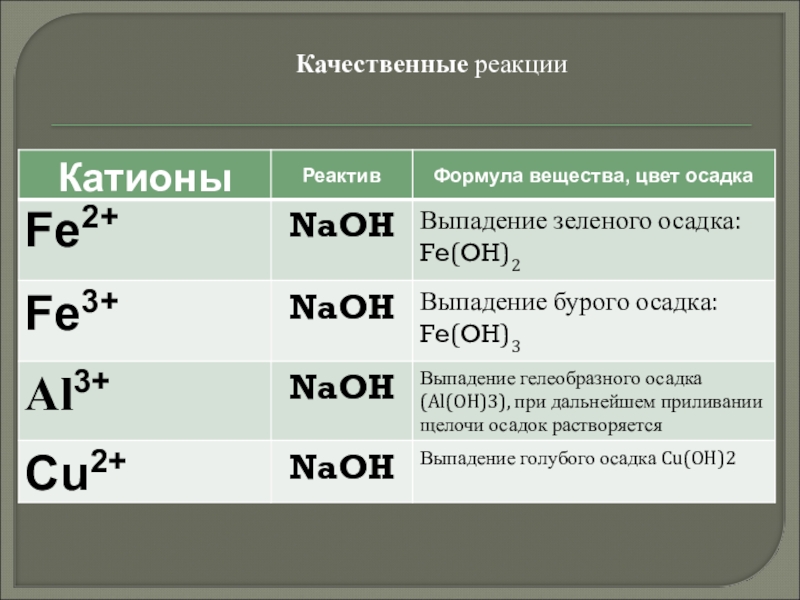 Качественные реакции

| Катионы | Реактив | Формула вещества, цвет осадка |
|---|---|---|
| $Fe^{2+}$ | NaOH | Выпадение зеленого осадка: $Fe(OH)_2$ |
| $Fe^{3+}$ | NaOH | Выпадение бурого осадка: $Fe(OH)_3$ |
| $Al^{3+}$ | NaOH | Выпадение гелеобразного осадка (Al(OH)3), при дальнейшем приливании щелочи осадок растворяется |
| $Cu^{2+}$ | NaOH | Выпадение голубого осадка Cu(OH)2 |